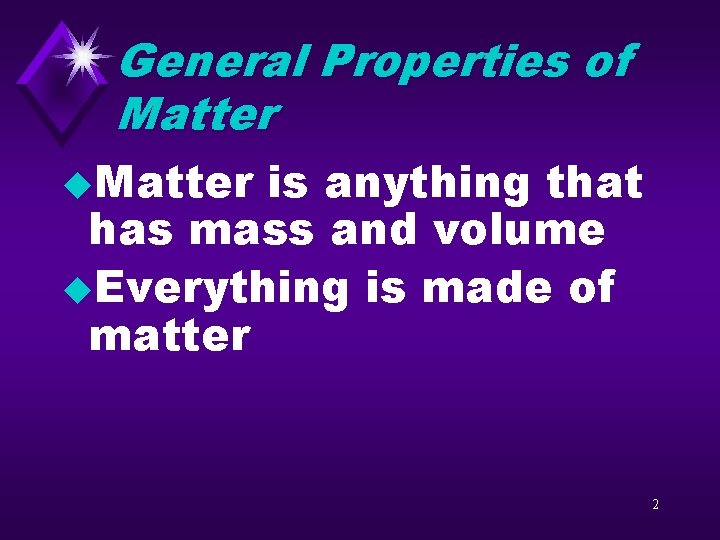 General Properties of Matter

Matter is anything that has mass and volume

Everything is made of matter

2